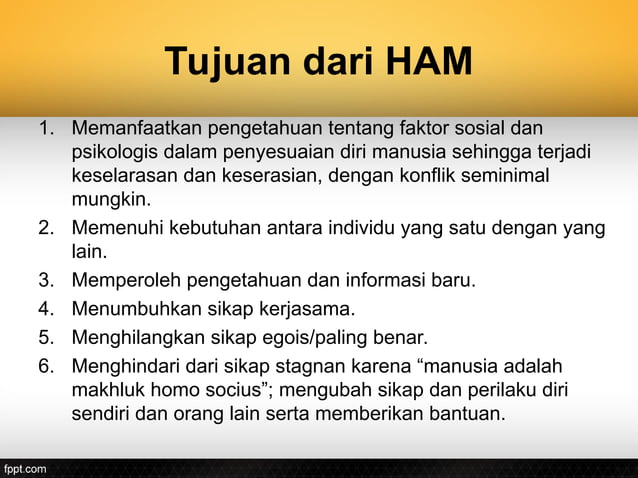 Tujuan dari HAM

1. Memanfaatkan pengetahuan tentang faktor sosial dan psikologis dalam penyesuaian diri manusia sehingga terjadi keselarasan dan keserasian, dengan konflik seminimal mungkin.
2. Memenuhi kebutuhan antara individu yang satu dengan yang lain.
3. Memperoleh pengetahuan dan informasi baru.
4. Menumbuhkan sikap kerjasama.
5. Menghilangkan sikap egois/paling benar.
6. Menghindari dari sikap stagnan karena “manusia adalah makhluk homo socius”; mengubah sikap dan perilaku diri sendiri dan orang lain serta memberikan bantuan.

fppt.com